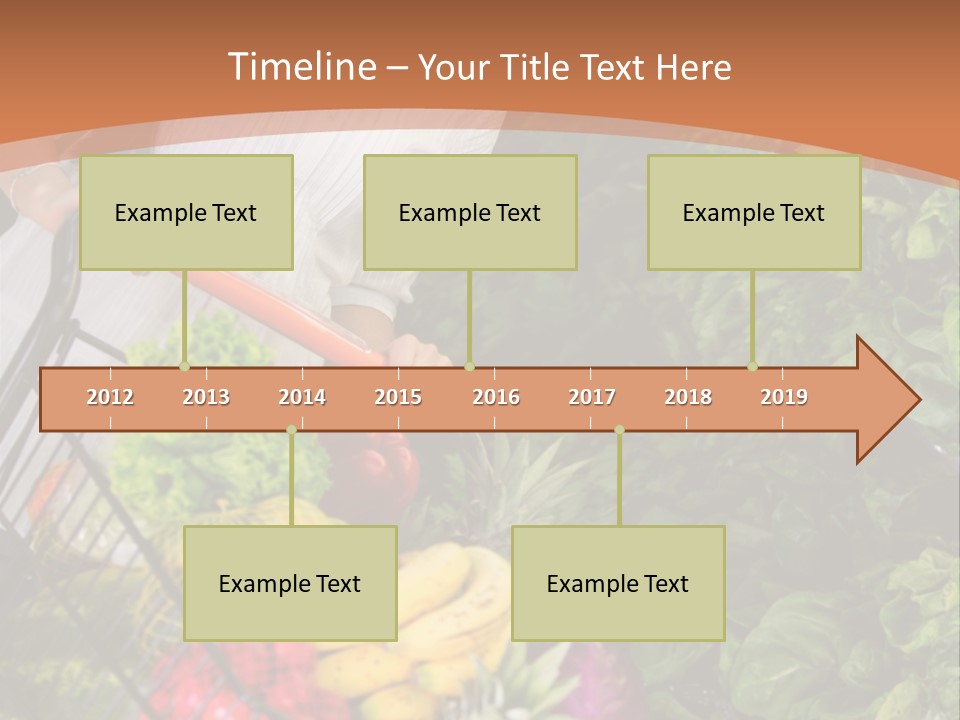 Timeline – Your Title Text Here

Example Text

Example Text

Example Text

2012 2013 2014 2015 2016 2017 2018 2019

Example Text

Example Text